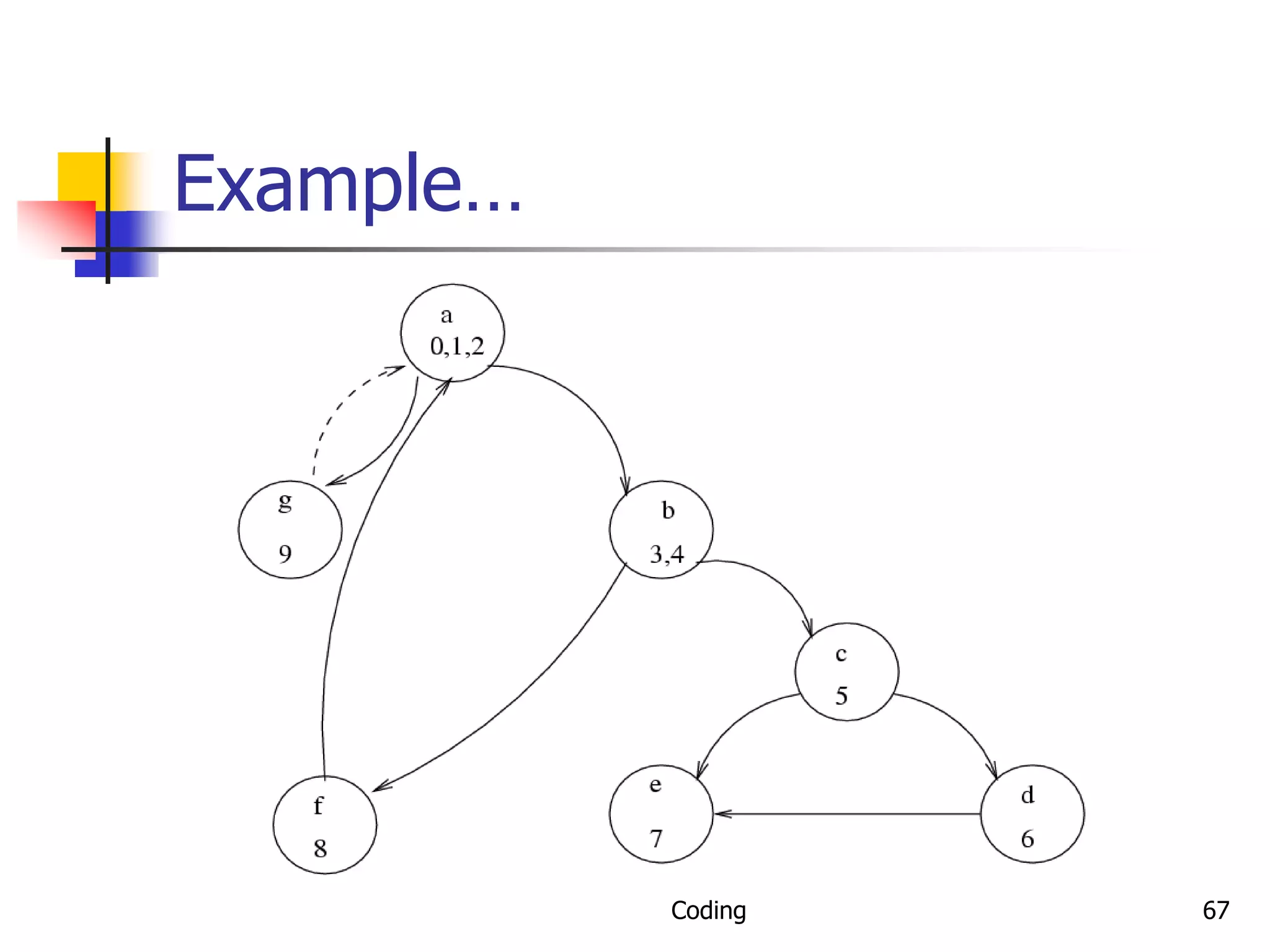 Example…

a
0,1,2

g
9

b
3,4

c
5

f
8

e
7

d
6

Coding

67